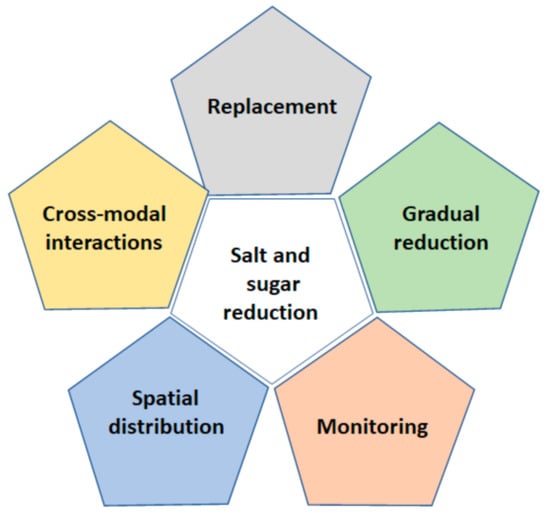 Replacement

Cross-modal interactions

Salt and sugar reduction

Gradual reduction

Spatial distribution

Monitoring